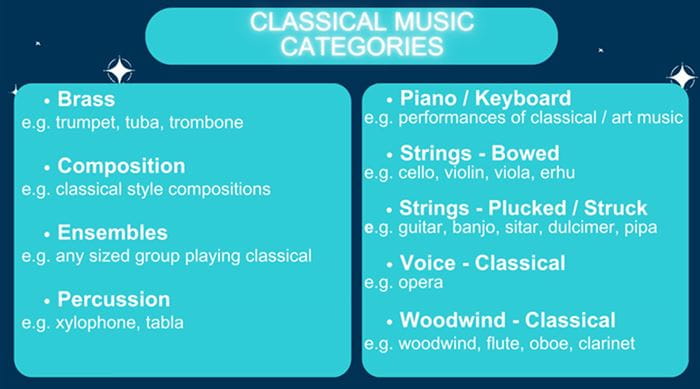 CLASSICAL MUSIC CATEGORIES

• Brass
e.g. trumpet, tuba, trombone

• Composition
e.g. classical style compositions

• Ensembles
e.g. any sized group playing classical

• Percussion
e.g. xylophone, tabla

• Piano / Keyboard
e.g. performances of classical / art music

• Strings - Bowed
e.g. cello, violin, viola, erhu

• Strings - Plucked / Struck
e.g. guitar, banjo, sitar, dulcimer, pipa

• Voice - Classical
e.g. opera

• Woodwind - Classical
e.g. woodwind, flute, oboe, clarinet